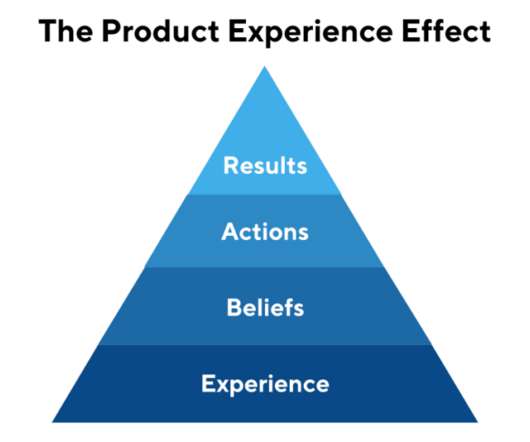 The Product Experience Effect

Results

Actions

Beliefs

Experience